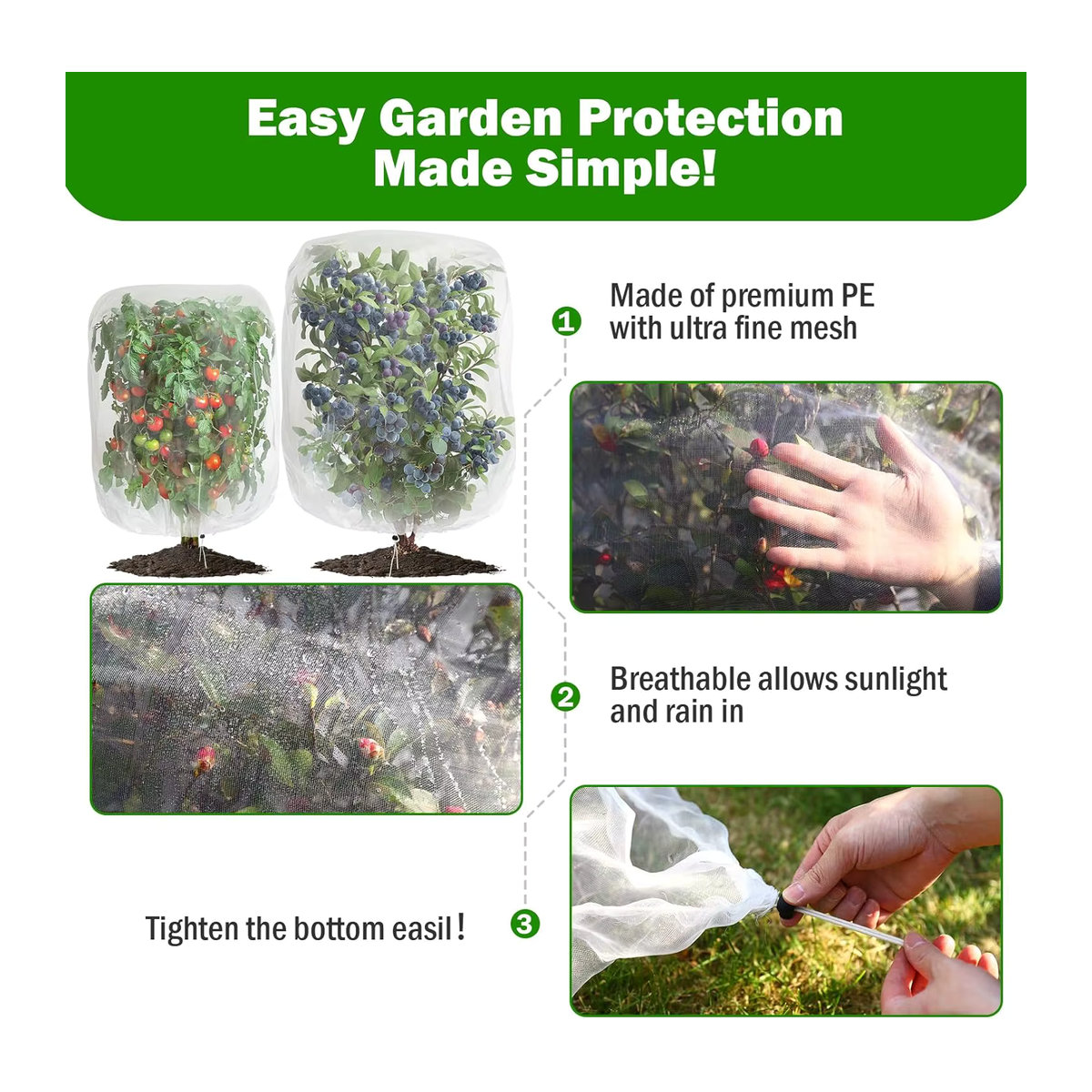 Easy Garden Protection Made Simple!

1 Made of premium PE with ultra fine mesh

2 Breathable allows sunlight and rain in

Tighten the bottom easil！ 3